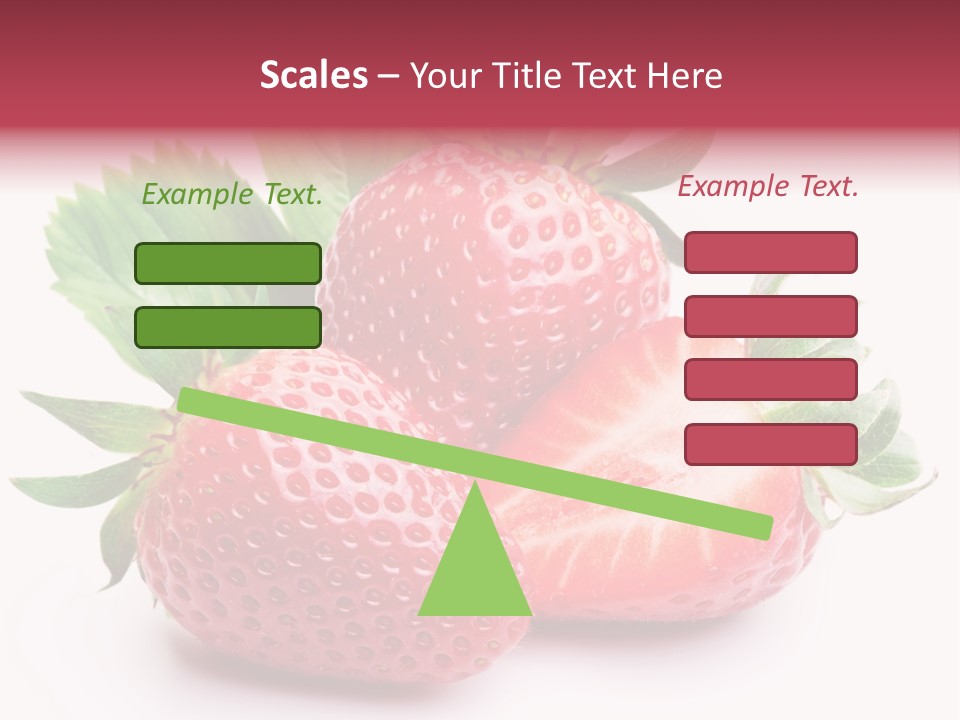 Scales – Your Title Text Here

Example Text.

Example Text.